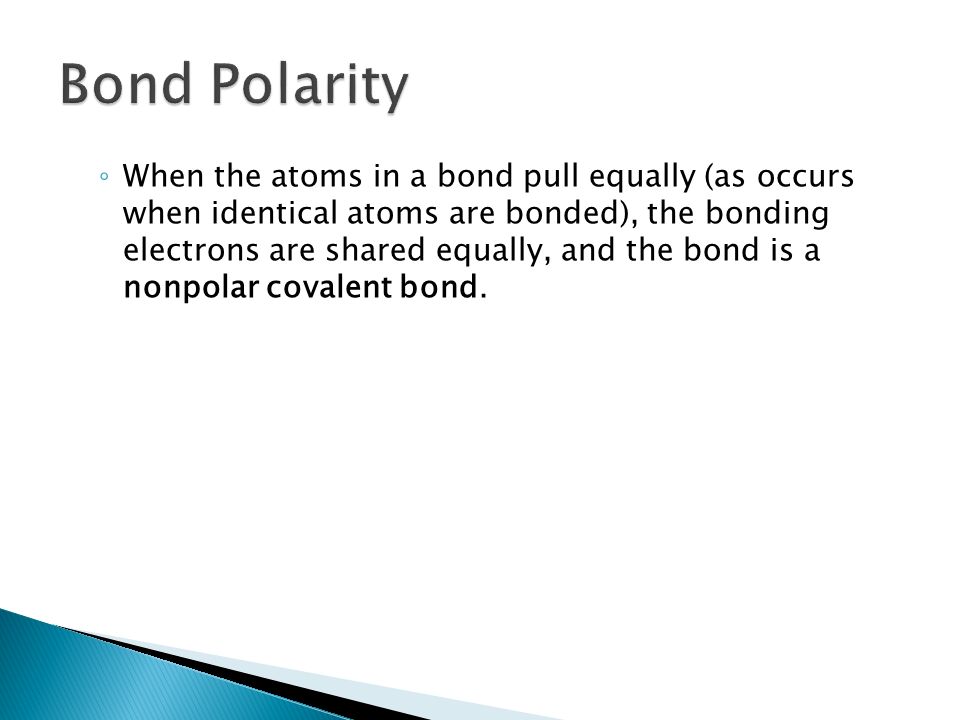 Bond Polarity

◦ When the atoms in a bond pull equally (as occurs when identical atoms are bonded), the bonding electrons are shared equally, and the bond is a nonpolar covalent bond.